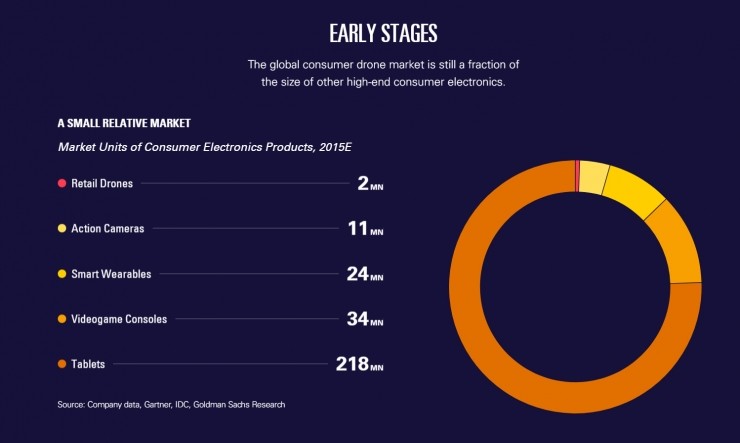 EARLY STAGES

The global consumer drone market is still a fraction of the size of other high-end consumer electronics.

A SMALL RELATIVE MARKET

Market Units of Consumer Electronics Products, 2015E

Retail Drones 2 MN

Action Cameras 11 MN

Smart Wearables 24 MN

Videogame Consoles 34 MN

Tablets 218 MN

Source: Company data, Gartner, IDC, Goldman Sachs Research